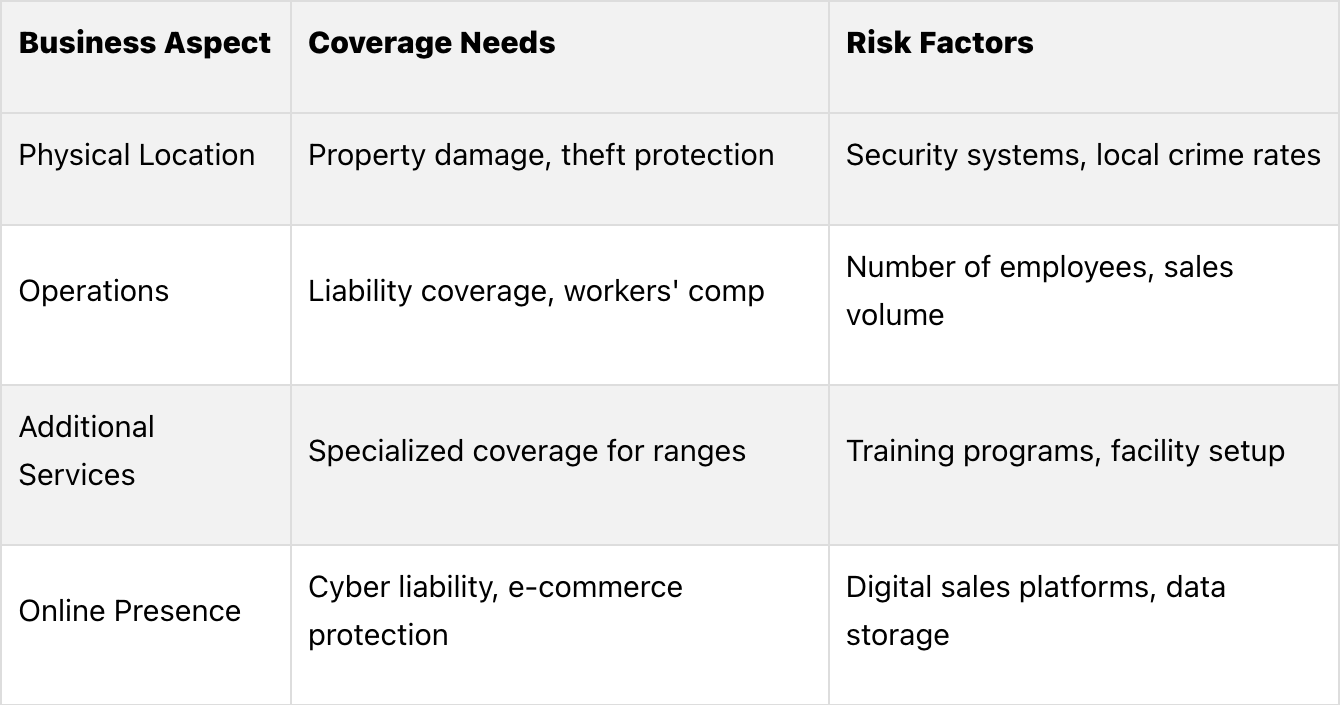 | Business Aspect | Coverage Needs | Risk Factors |
|---|---|---|
| Physical Location | Property damage, theft protection | Security systems, local crime rates |
| Operations | Liability coverage, workers' comp | Number of employees, sales volume |
| Additional Services | Specialized coverage for ranges | Training programs, facility setup |
| Online Presence | Cyber liability, e-commerce protection | Digital sales platforms, data storage |